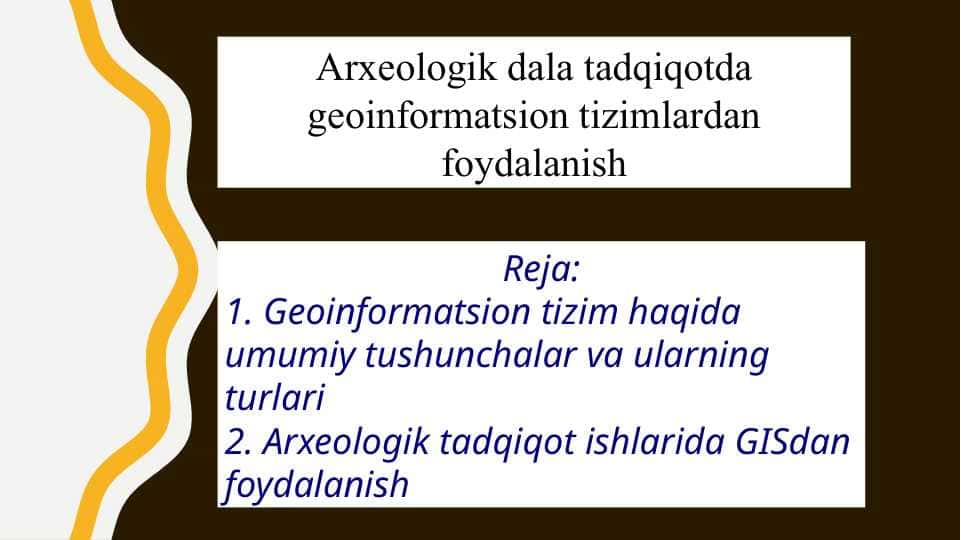 Arxeologik dala tadqiqotda geoinformatsion tizimlardan foydalanish

Reja:
1. Geoinformatsion tizim haqida umumiy tushunchalar va ularning turlari
2. Arxeologik tadqiqot ishlarida GISdan foydalanish